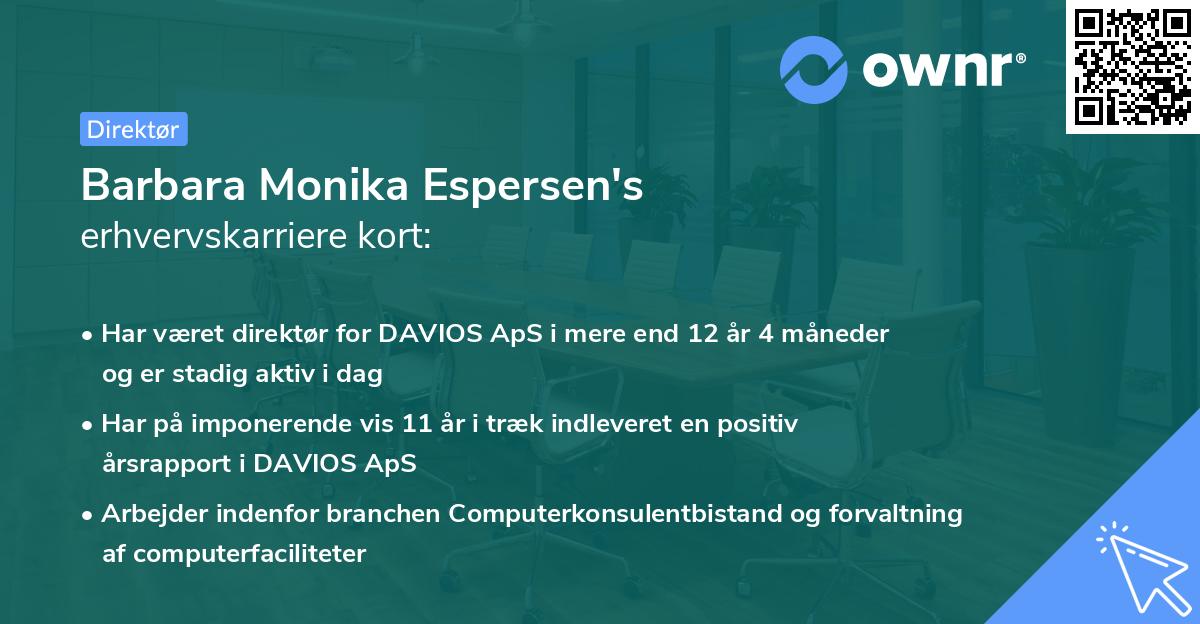 ownr®

Direktør

Barbara Monika Espersen's
erhvervskarriere kort:

• Har været direktør for DAVIOS ApS i mere end 12 år 4 måneder og er stadig aktiv i dag
• Har på imponerende vis 11 år i træk indleveret en positiv årsrapport i DAVIOS ApS
• Arbejder indenfor branchen Computerkonsulentbistand og forvaltning af computerfaciliteter